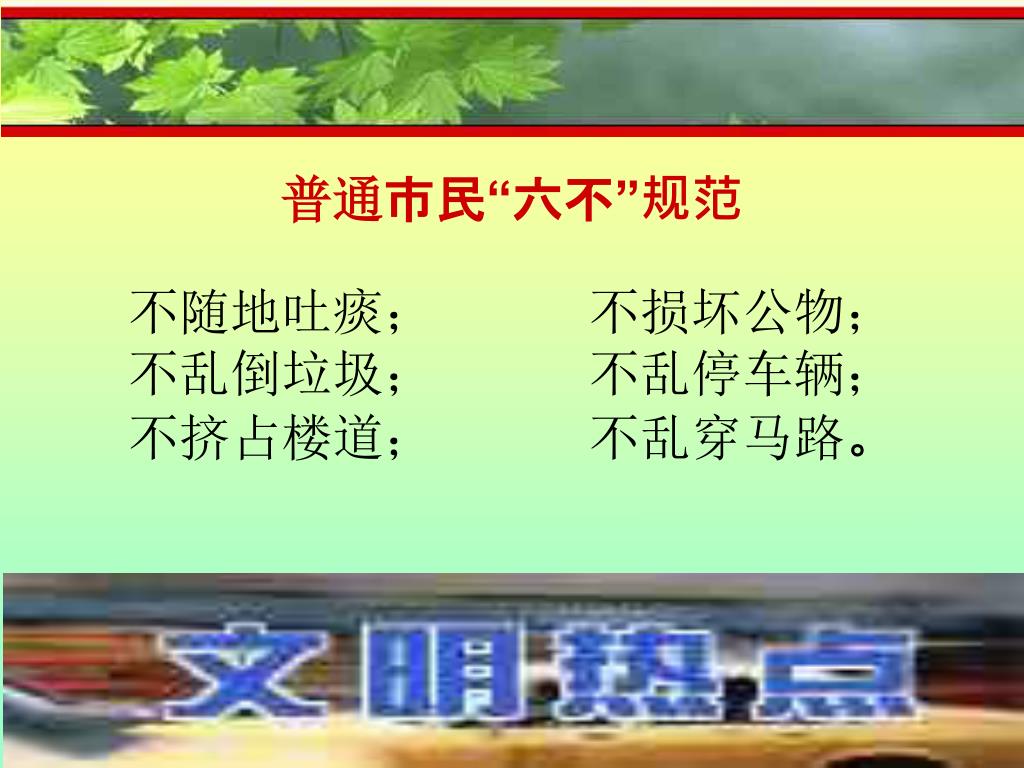 普通市民“六不”规范

不随地吐痰；
不乱倒垃圾；
不挤占楼道；

不损坏公物；
不乱停车辆；
不乱穿马路。

文明热点